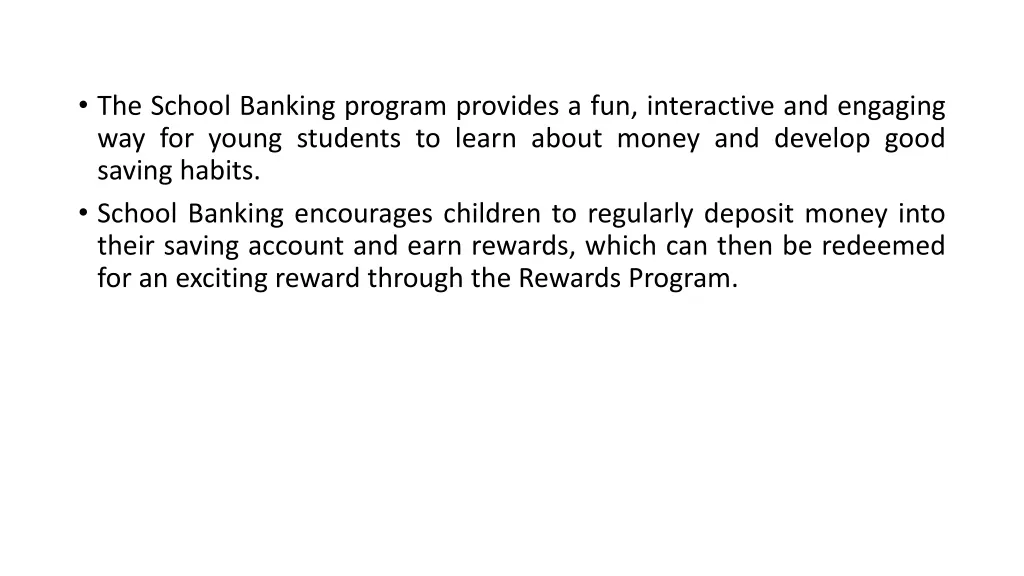 • The School Banking program provides a fun, interactive and engaging way for young students to learn about money and develop good saving habits.
• School Banking encourages children to regularly deposit money into their saving account and earn rewards, which can then be redeemed for an exciting reward through the Rewards Program.